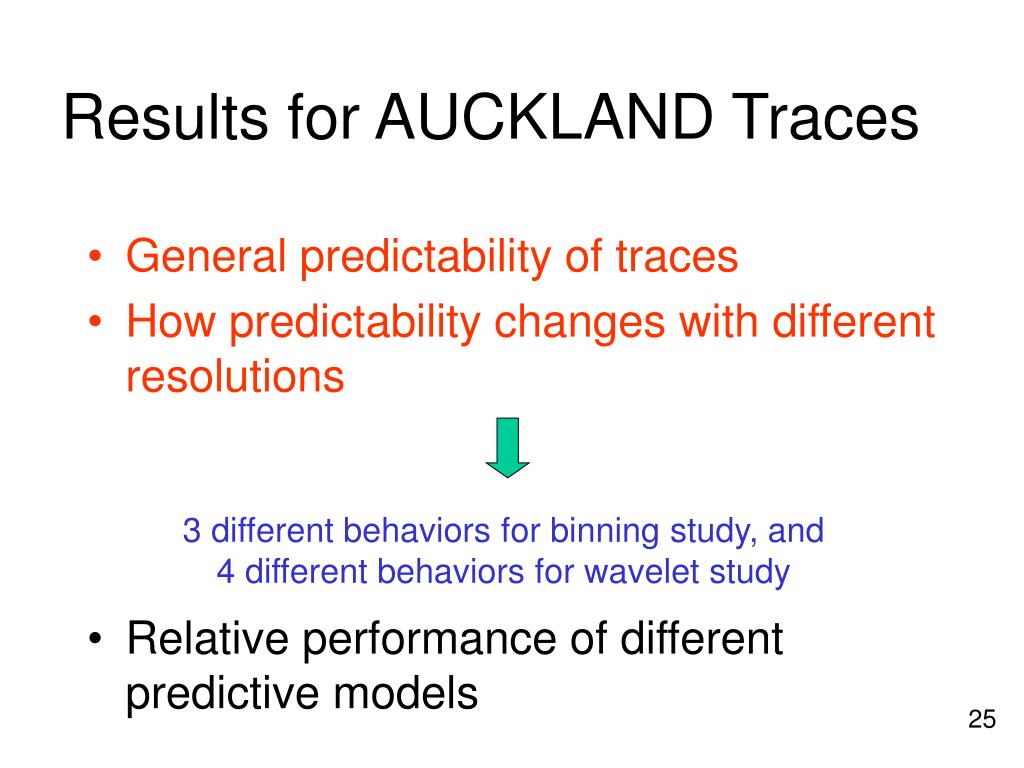 Results for AUCKLAND Traces

• General predictability of traces
• How predictability changes with different resolutions

3 different behaviors for binning study, and
4 different behaviors for wavelet study

• Relative performance of different predictive models

25